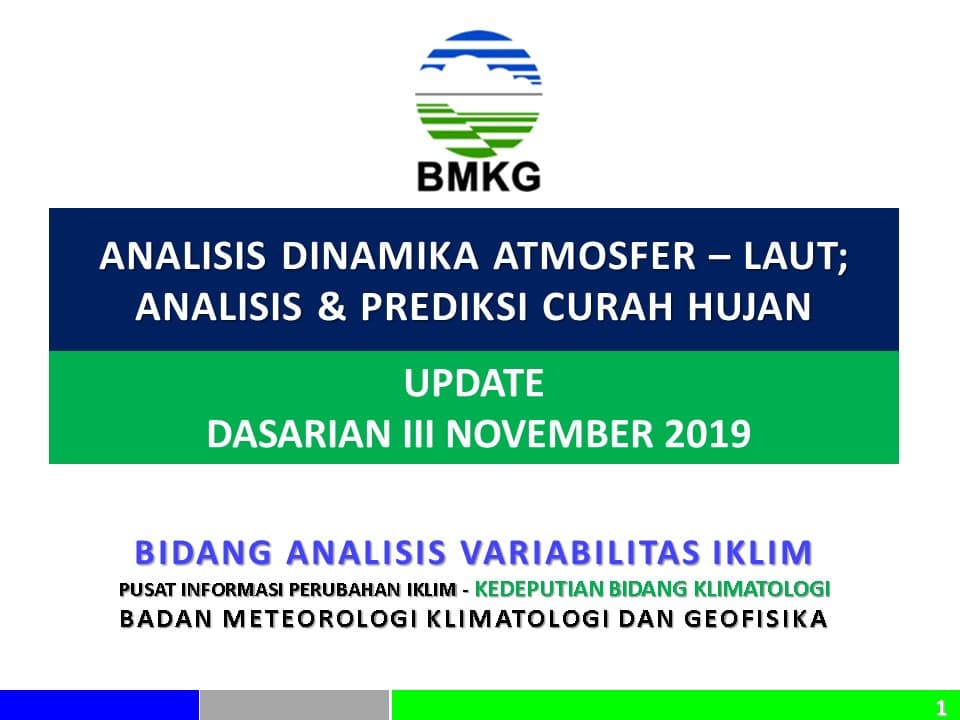 BMKG

ANALISIS DINAMIKA ATMOSFER – LAUT;
ANALISIS & PREDIKSI CURAH HUJAN

UPDATE
DASARIAN III NOVEMBER 2019

BIDANG ANALISIS VARIABILITAS IKLIM
PUSAT INFORMASI PERUBAHAN IKLIM - KEDEPUTIAN BIDANG KLIMATOLOGI
BADAN METEOROLOGI KLIMATOLOGI DAN GEOFISIKA

1